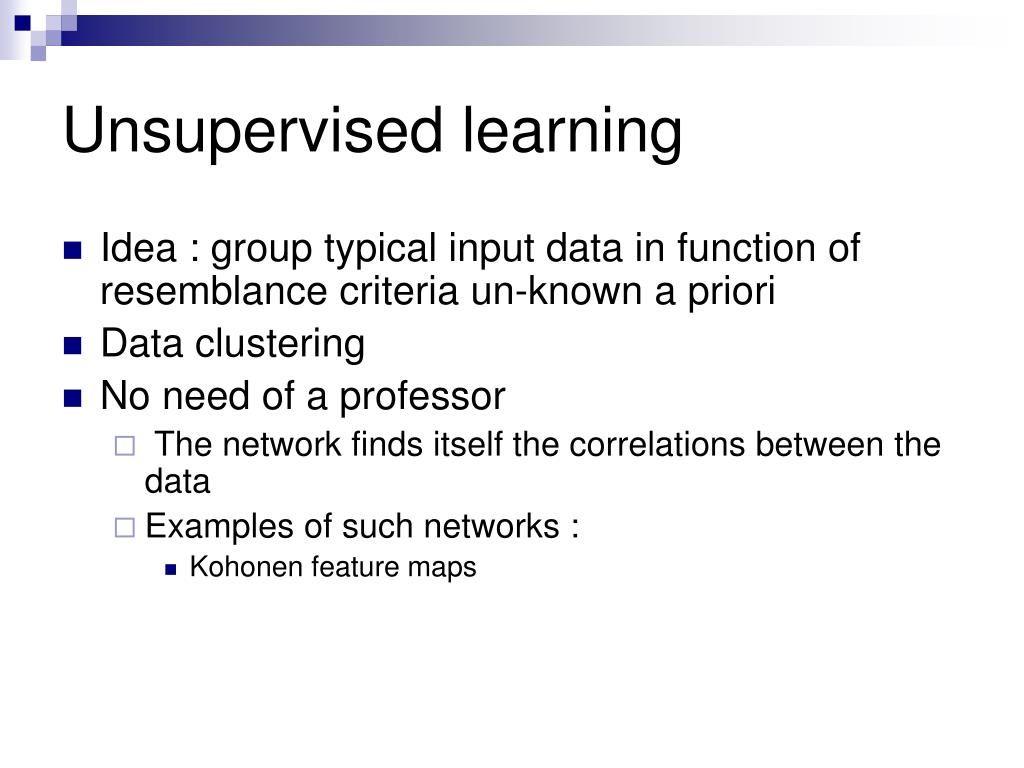 Unsupervised learning

Idea : group typical input data in function of resemblance criteria un-known a priori

Data clustering

No need of a professor

The network finds itself the correlations between the data

Examples of such networks :

Kohonen feature maps